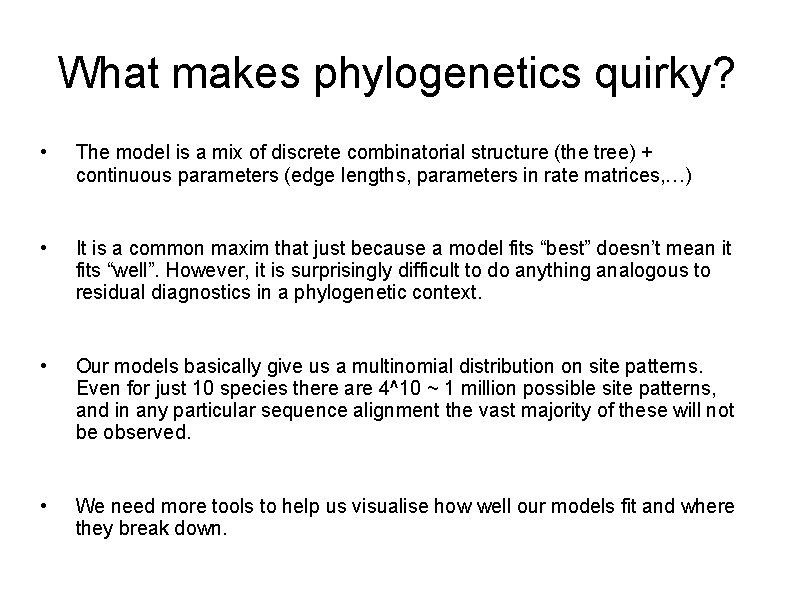 What makes phylogenetics quirky?

• The model is a mix of discrete combinatorial structure (the tree) + continuous parameters (edge lengths, parameters in rate matrices,…)

• It is a common maxim that just because a model fits “best” doesn’t mean it fits “well”. However, it is surprisingly difficult to do anything analogous to residual diagnostics in a phylogenetic context.

• Our models basically give us a multinomial distribution on site patterns. Even for just 10 species there are 4^10 ~ 1 million possible site patterns, and in any particular sequence alignment the vast majority of these will not be observed.

• We need more tools to help us visualise how well our models fit and where they break down.